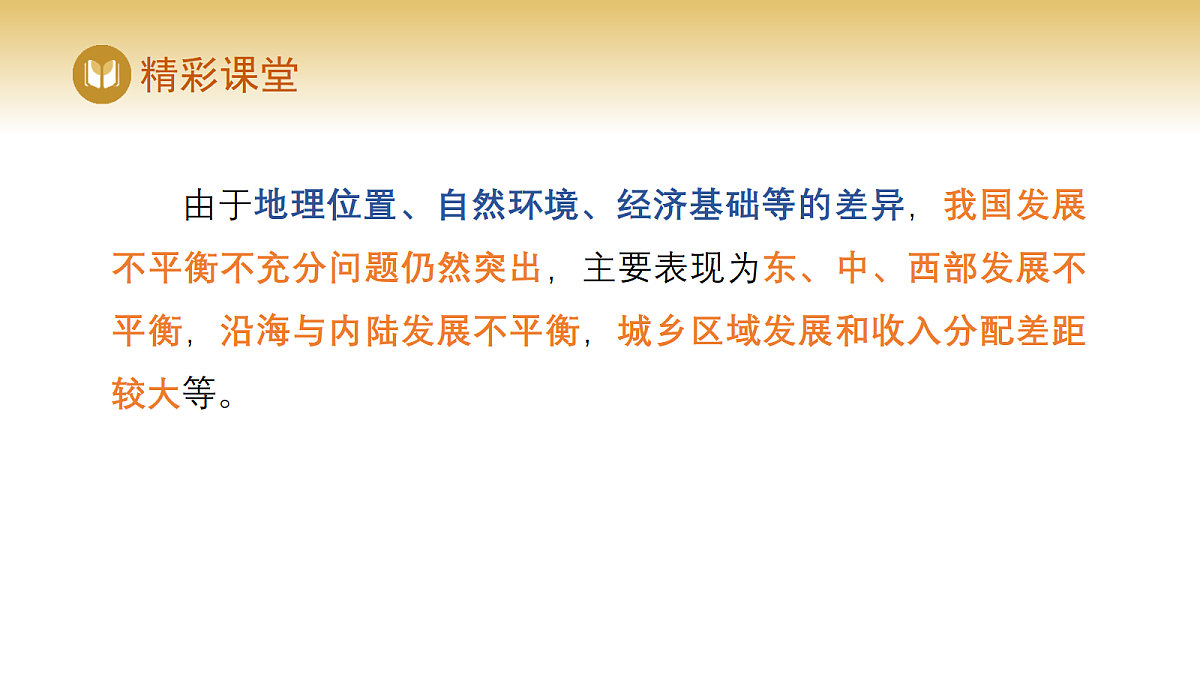 精彩课堂

由于地理位置、自然环境、经济基础等的差异，我国发展不平衡不充分问题仍然突出，主要表现为东、中、西部发展不平衡，沿海与内陆发展不平衡，城乡区域发展和收入分配差距较大等。